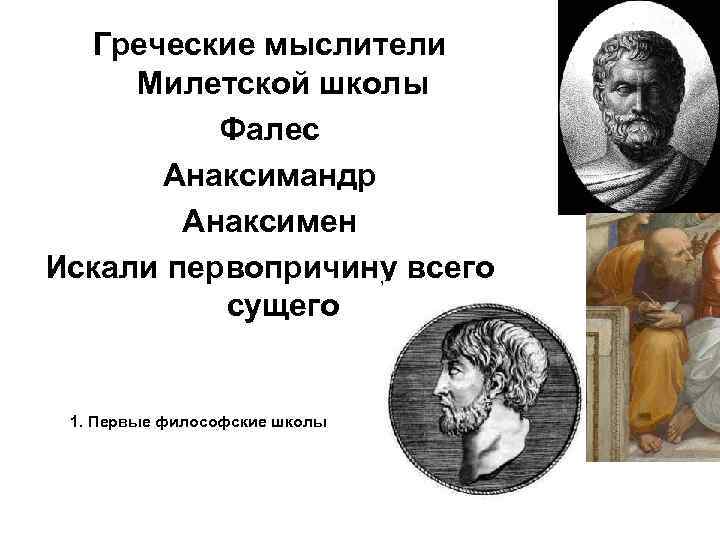 Греческие мыслители Милетской школы

Фалес

Анаксимандр

Анаксимен

Искали первопричину всего сущего

1. Первые философские школы